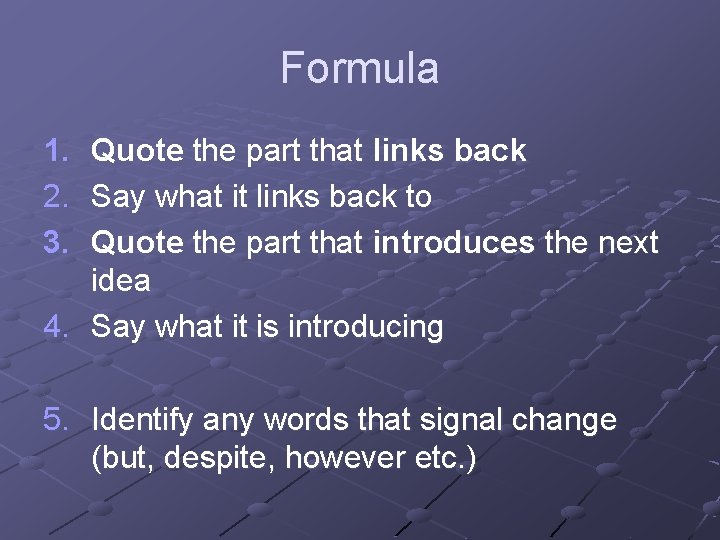 Formula

1. Quote the part that links back
2. Say what it links back to
3. Quote the part that introduces the next idea
4. Say what it is introducing

5. Identify any words that signal change (but, despite, however etc.)